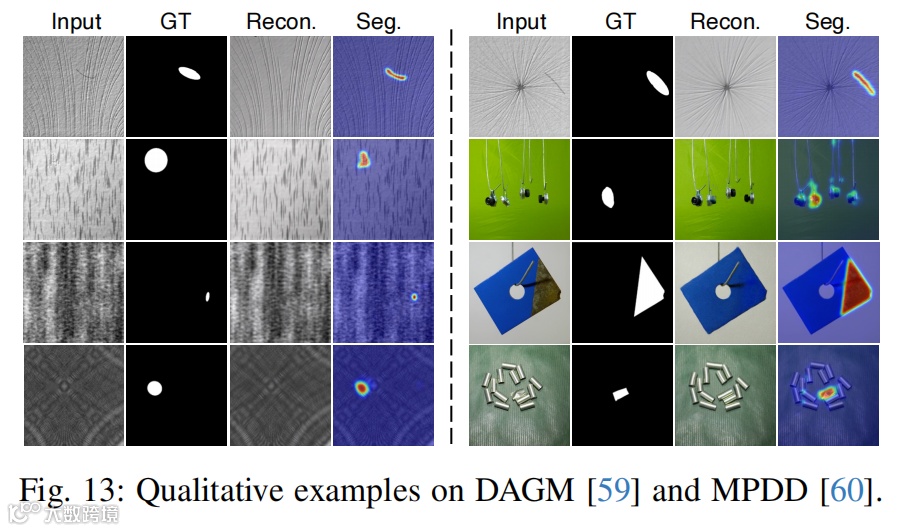 Input GT Recon. Seg.

Input GT Recon. Seg.

Fig. 13: Qualitative examples on DAGM [59] and MPDD [60].

大数跨境